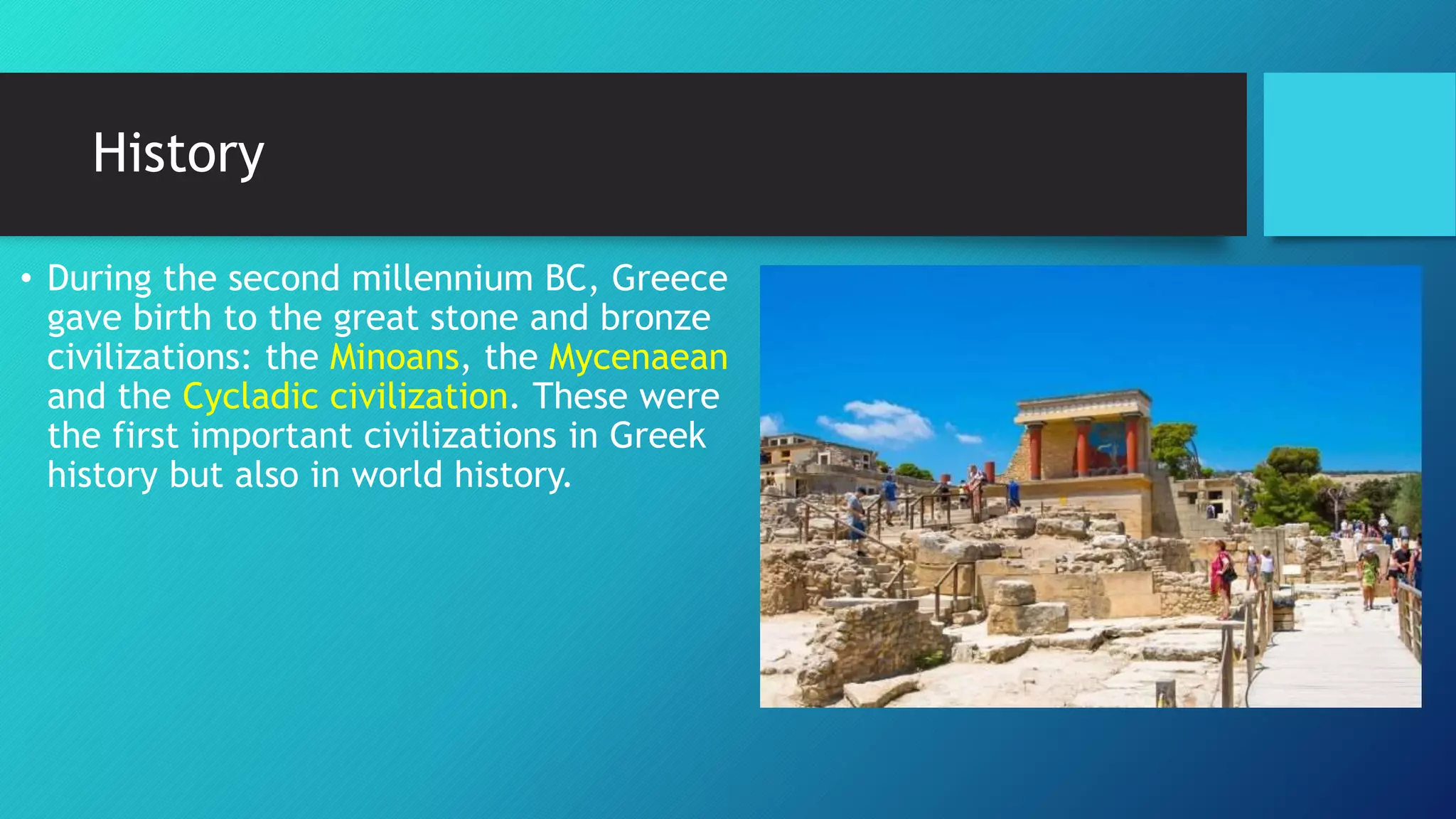 History

• During the second millennium BC, Greece gave birth to the great stone and bronze civilizations: the Minoans, the Mycenaean and the Cycladic civilization. These were the first important civilizations in Greek history but also in world history.